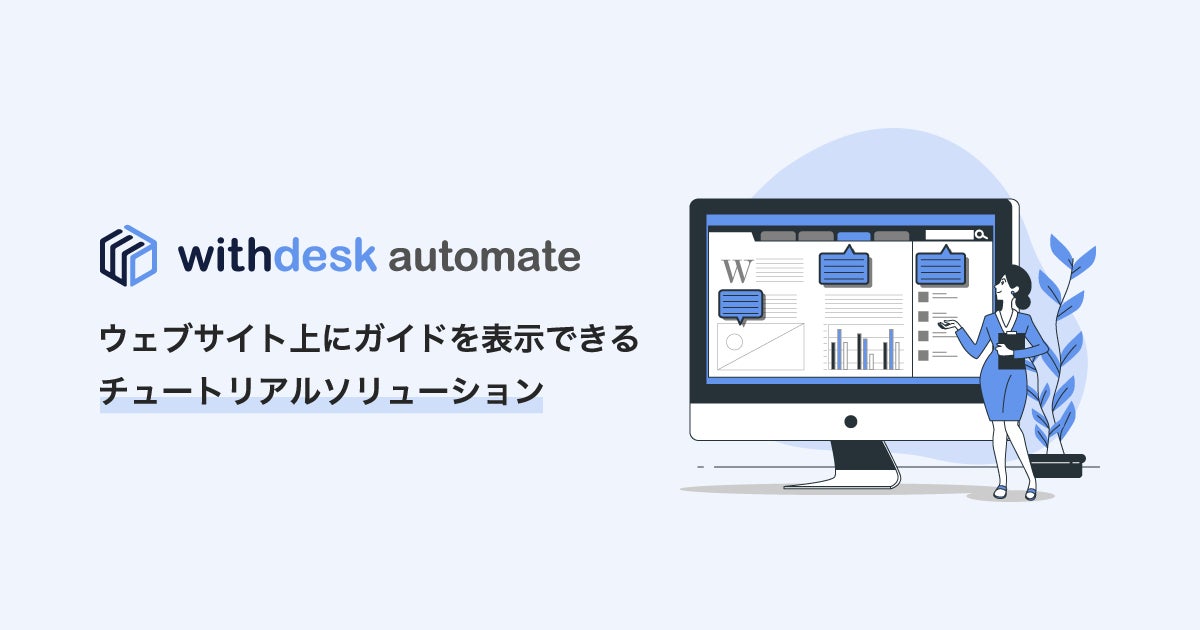 withdesk automate

ウェブサイト上にガイドを表示できる
チュートリアルソリューション

W